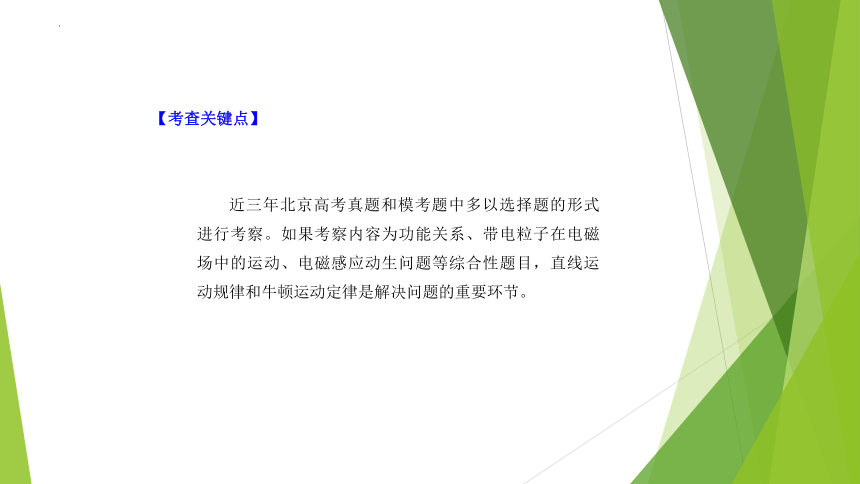 【考查关键点】

近三年北京高考真题和模考题中多以选择题的形式进行考察。如果考察内容为功能关系、带电粒子在电磁场中的运动、电磁感应动生问题等综合性题目，直线运动规律和牛顿运动定律是解决问题的重要环节。